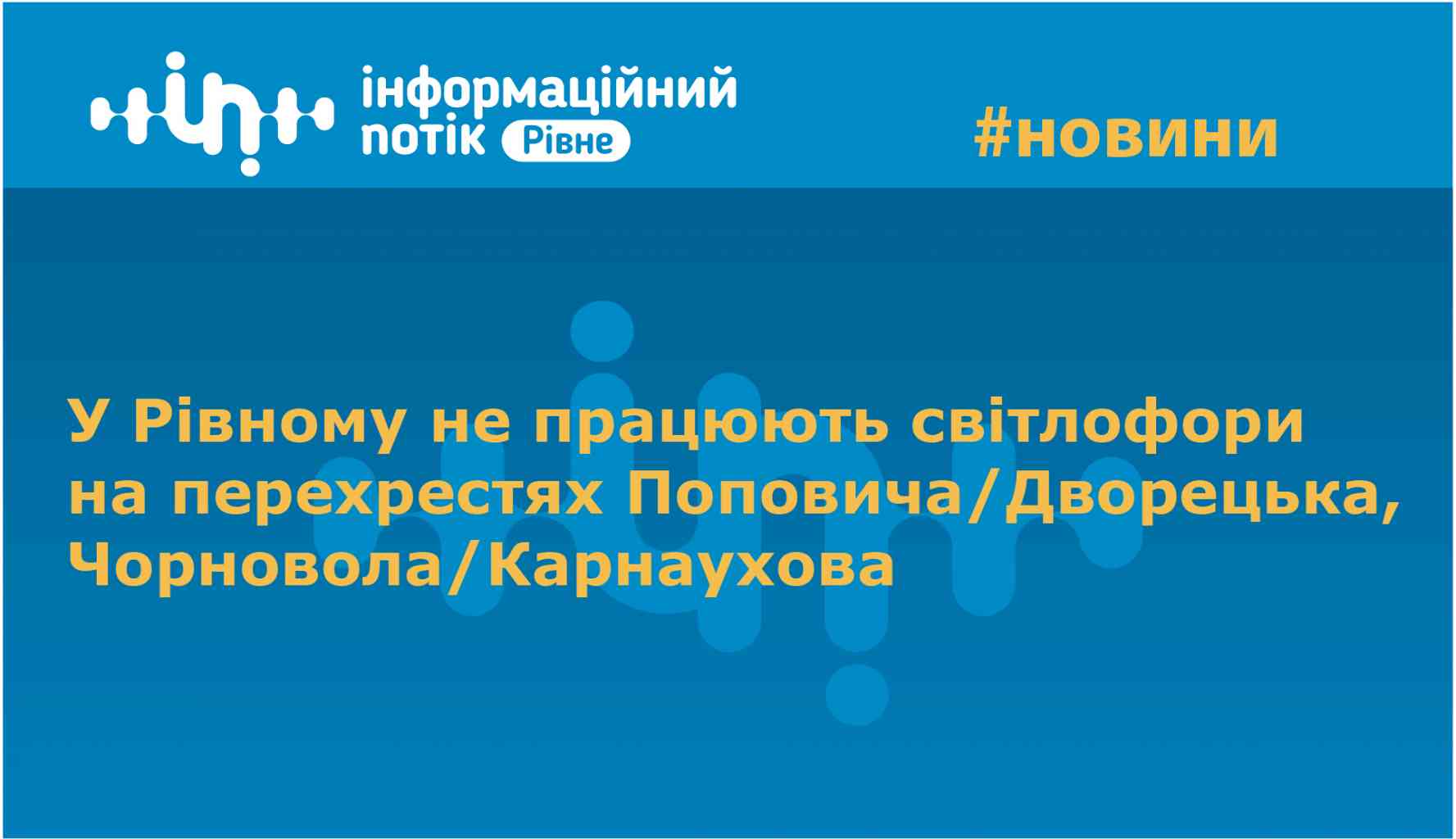 інформаційний потік Рівне

#новини

У Рівному не працюють світлофори на перехрестях Поповича/Дворецька, Чорновола/Карнаухова